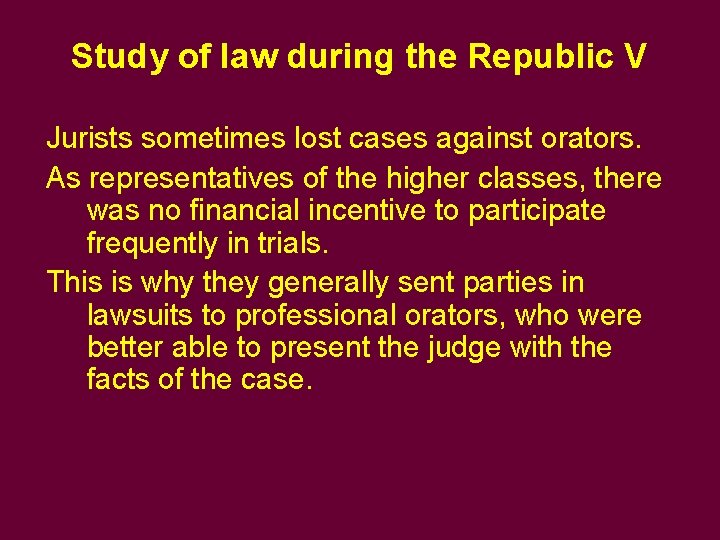 Study of law during the Republic V

Jurists sometimes lost cases against orators.

As representatives of the higher classes, there was no financial incentive to participate frequently in trials.

This is why they generally sent parties in lawsuits to professional orators, who were better able to present the judge with the facts of the case.